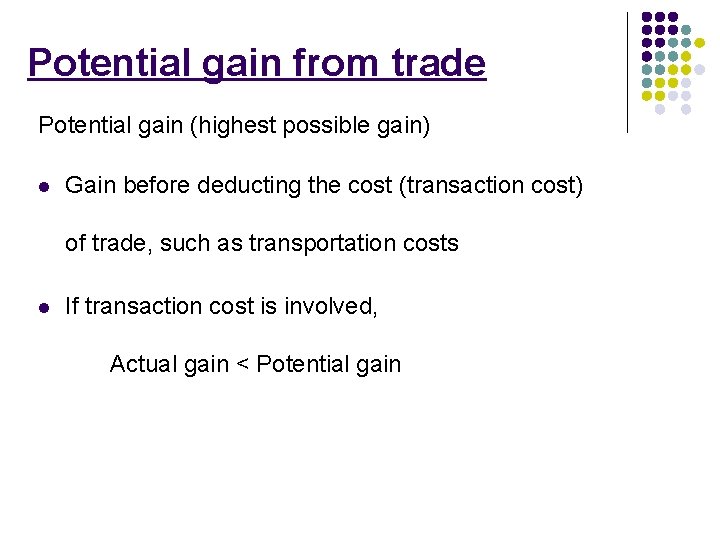 Potential gain from trade

Potential gain (highest possible gain)

- Gain before deducting the cost (transaction cost) of trade, such as transportation costs

- If transaction cost is involved,

Actual gain < Potential gain